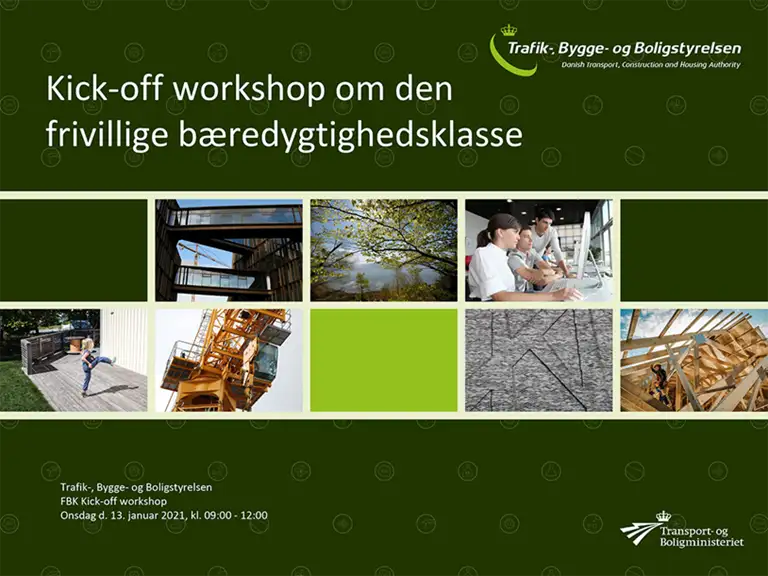 Trafik-, Bygge- og Boligstyrelsen
Danish Transport, Construction and Housing Authority

Kick-off workshop om den frivillige bæredygtighedsklasse

Trafik-, Bygge- og Boligstyrelsen
FBK Kick-off workshop
Onsdag d. 13. januar 2021, kl. 09:00 - 12:00

Transport- og Boligministeriet